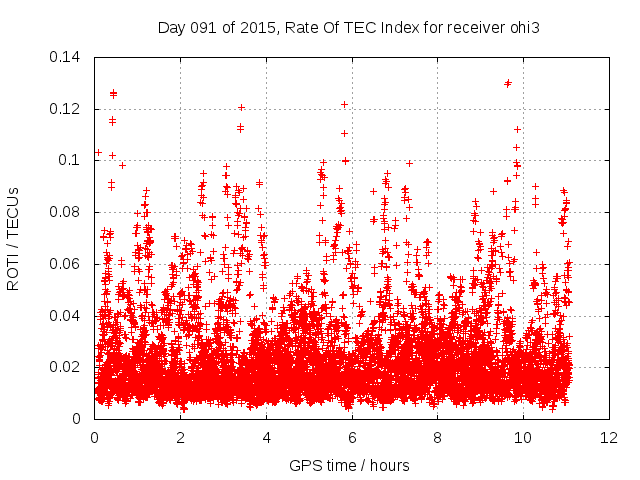 Day 091 of 2015, Rate Of TEC Index for receiver ohi3

ROTI / TECUs

0.14
0.12
0.1
0.08
0.06
0.04
0.02
0

0
2
4
6
8
10
12

GPS time / hours